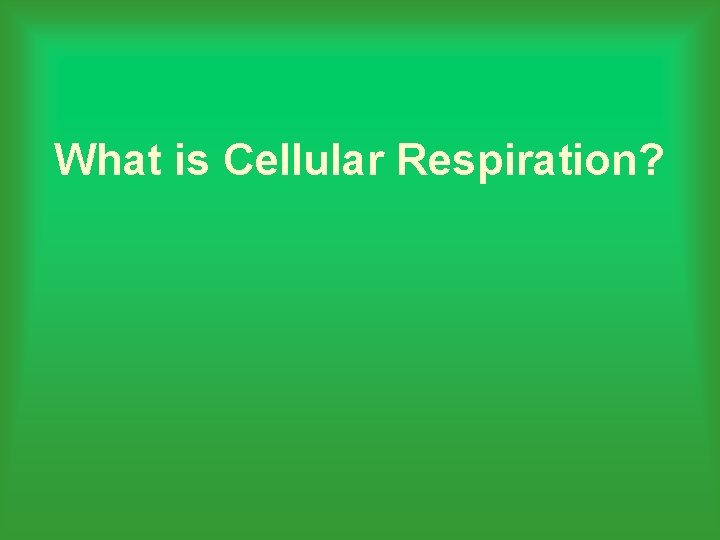 What is Cellular Respiration?